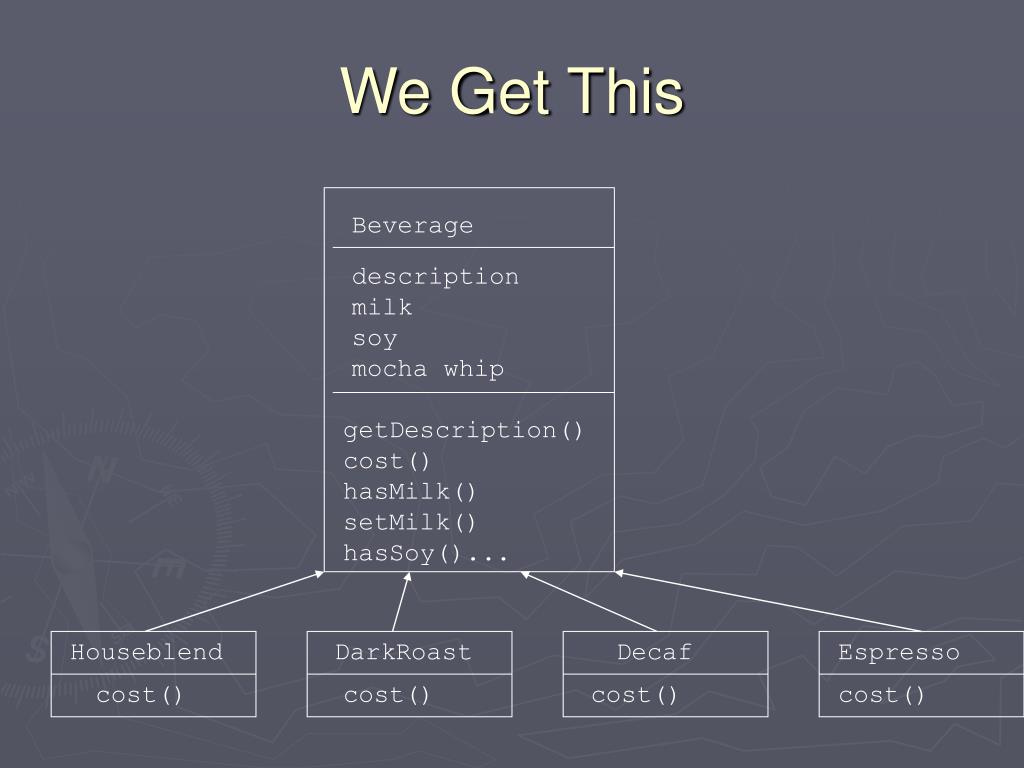 We Get This

Beverage

description
milk
soy
mocha whip

getDescription()
cost()
hasMilk()
setMilk()
hasSoy()...

Houseblend
cost()

DarkRoast
cost()

Decaf
cost()

Espresso
cost()